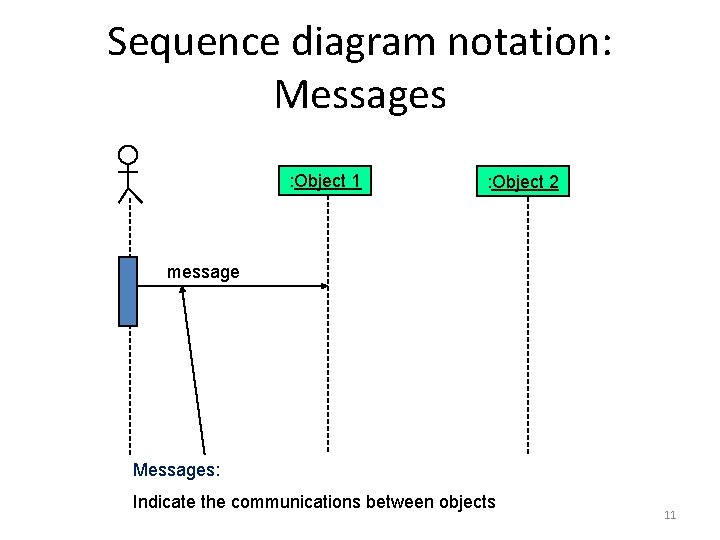 Sequence diagram notation: Messages

:Object 1

:Object 2

message

Messages:

Indicate the communications between objects

11